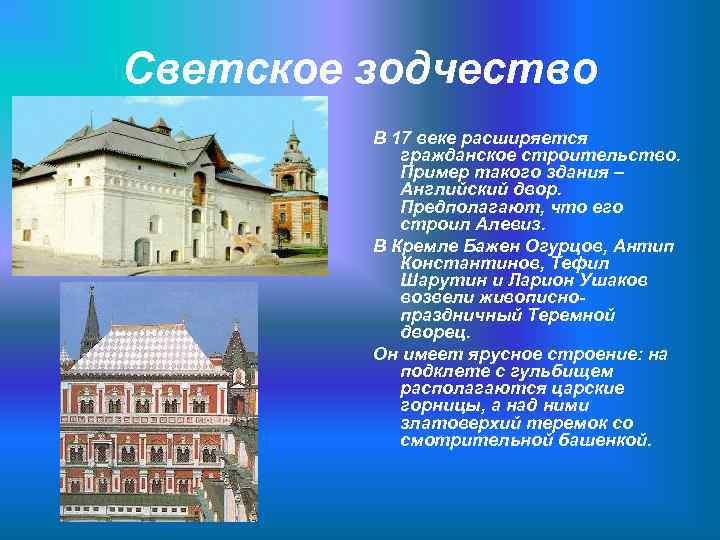 Светское зодчество

В 17 веке расширяется гражданское строительство. Пример такого здания – Английский двор. Предполагают, что его строил Алевиз.

В Кремле Бажен Огурцов, Антип Константинов, Тефил Шарутин и Ларион Ушаков возвели живописно-праздничный Теремной дворец.

Он имеет ярусное строение: на подклете с гульбищем располагаются царские горницы, а над ними златоверхий теремок со смотрительной башенкой.